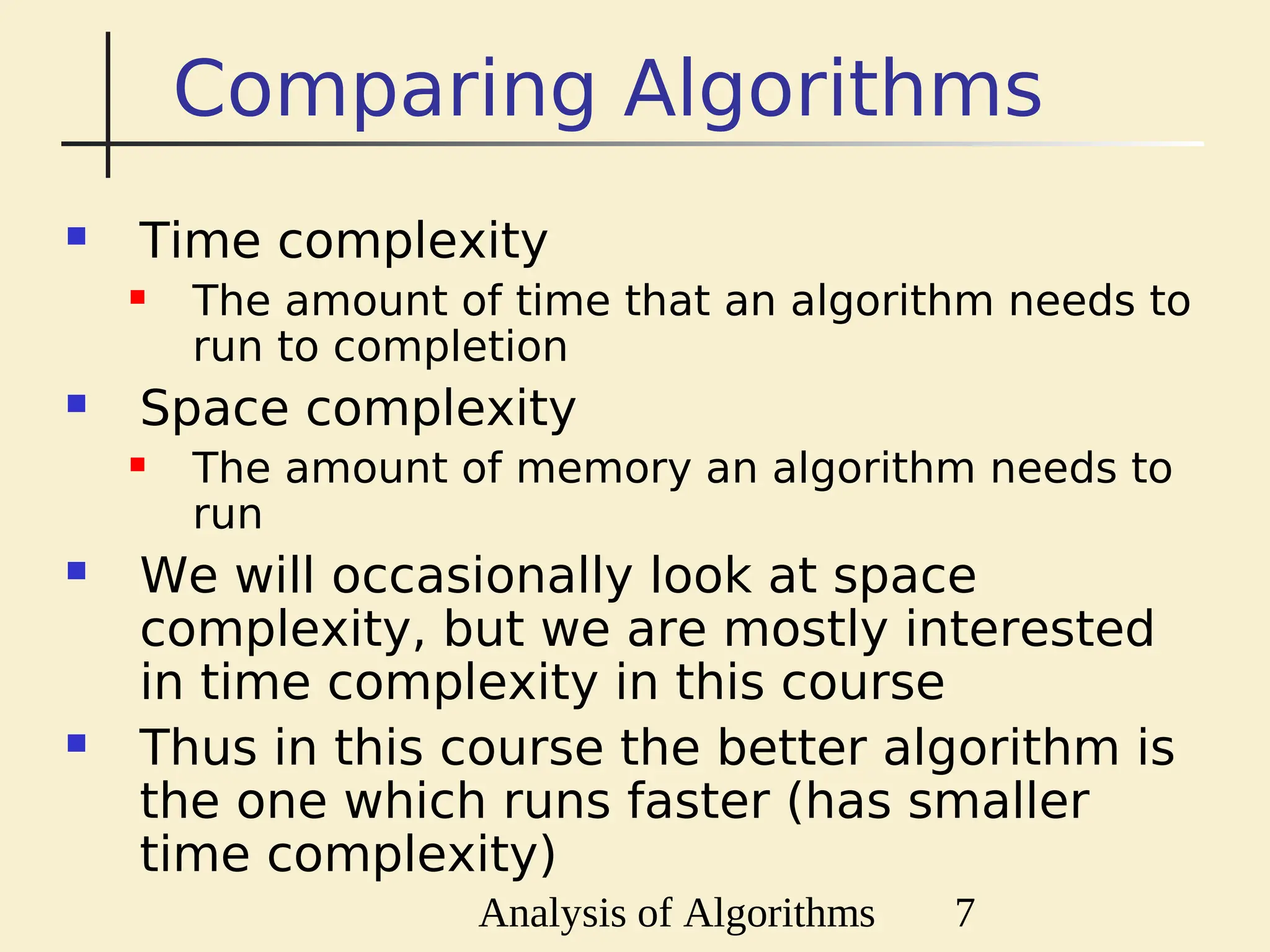 Comparing Algorithms

Time complexity

The amount of time that an algorithm needs to run to completion

Space complexity

The amount of memory an algorithm needs to run

We will occasionally look at space complexity, but we are mostly interested in time complexity in this course

Thus in this course the better algorithm is the one which runs faster (has smaller time complexity)

Analysis of Algorithms 7